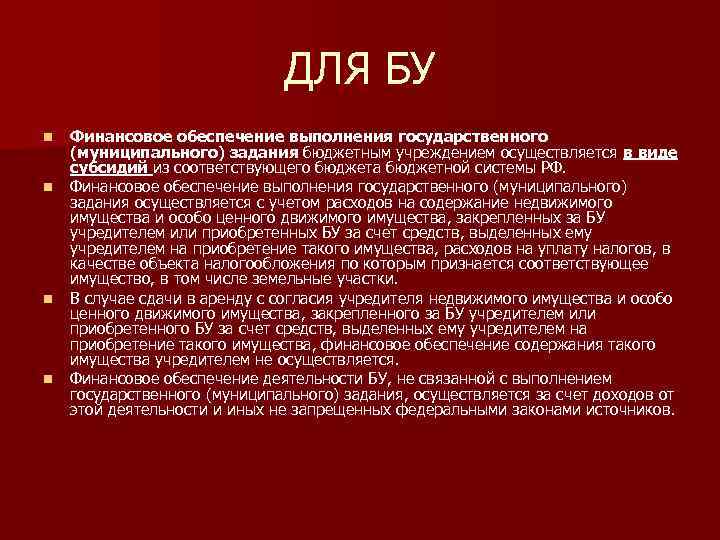 ДЛЯ БУ

Финансовое обеспечение выполнения государственного (муниципального) задания бюджетным учреждением осуществляется в виде субсидий из соответствующего бюджета бюджетной системы РФ.

Финансовое обеспечение выполнения государственного (муниципального) задания осуществляется с учетом расходов на содержание недвижимого имущества и особо ценного движимого имущества, закрепленных за БУ учредителем или приобретенных БУ за счет средств, выделенных ему учредителем на приобретение такого имущества, расходов на уплату налогов, в качестве объекта налогообложения по которым признается соответствующее имущество, в том числе земельные участки.

В случае сдачи в аренду с согласия учредителя недвижимого имущества и особо ценного движимого имущества, закрепленного за БУ учредителем или приобретенного БУ за счет средств, выделенных ему учредителем на приобретение такого имущества, финансовое обеспечение содержания такого имущества учредителем не осуществляется.

Финансовое обеспечение деятельности БУ, не связанной с выполнением государственного (муниципального) задания, осуществляется за счет доходов от этой деятельности и иных не запрещенных федеральными законами источников.